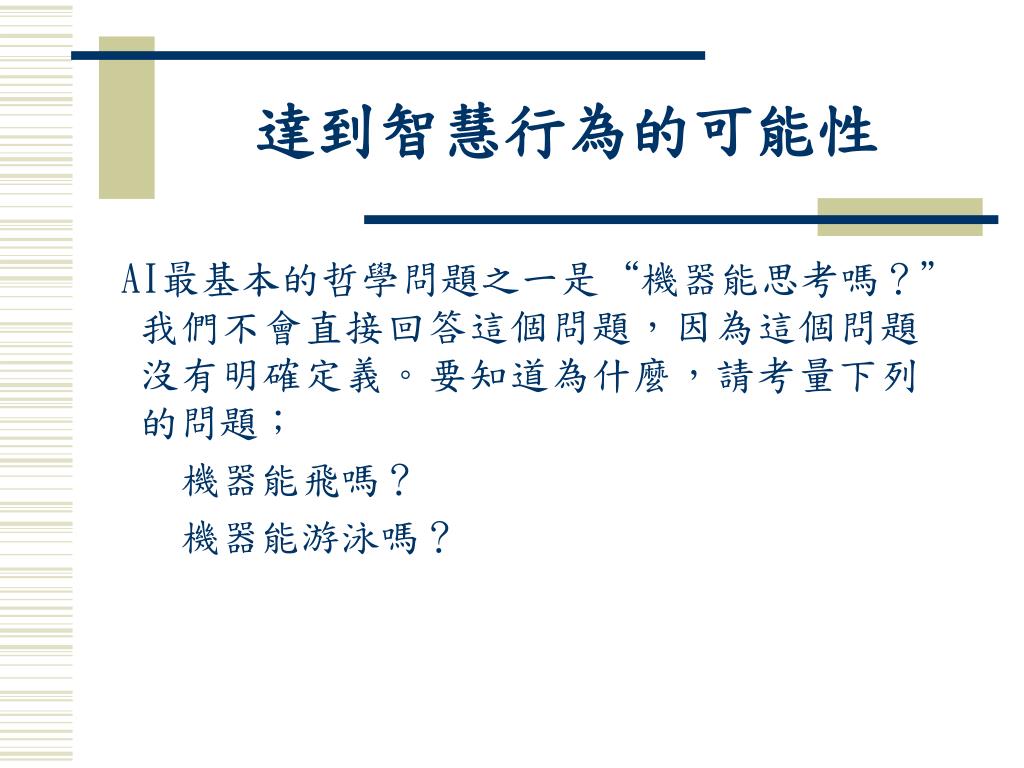 達到智慧行為的可能性

AI最基本的哲學問題之一是“機器能思考嗎？”我們不會直接回答這個問題，因為這個問題沒有明確定義。要知道為什麼，請考量下列的問題；

機器能飛嗎？

機器能游泳嗎？